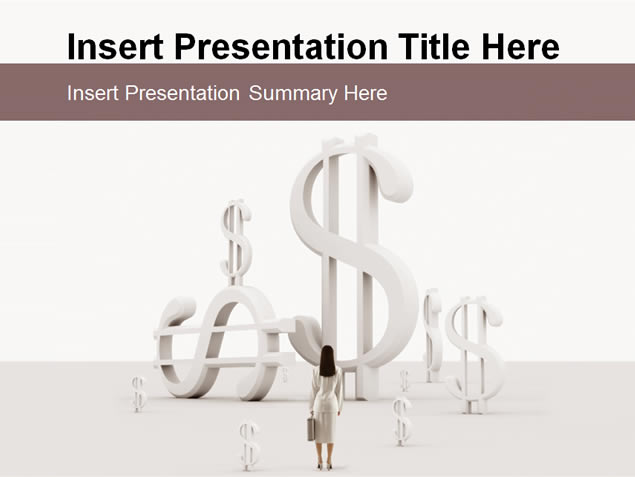 Insert Presentation Title Here

Insert Presentation Summary Here